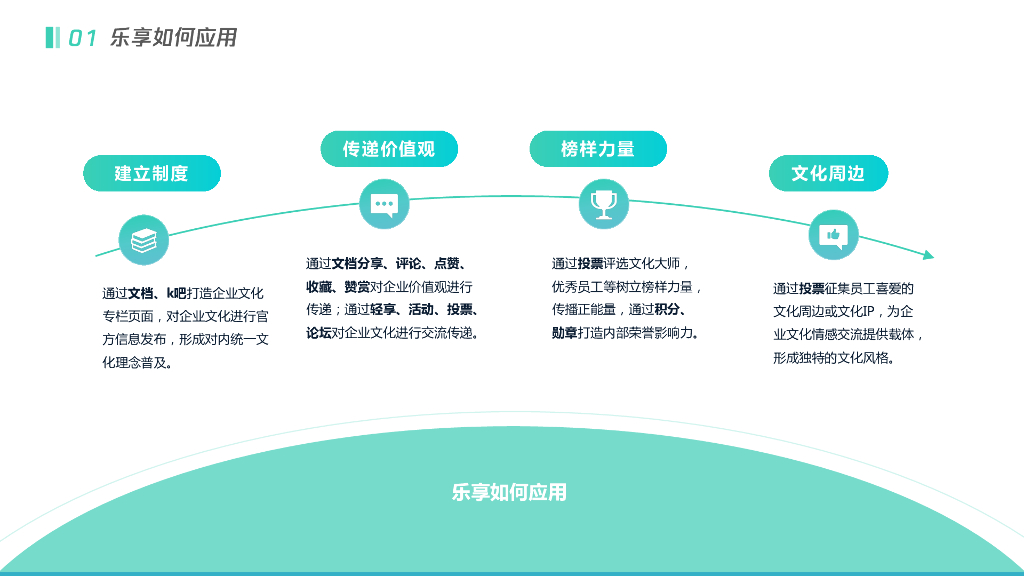 01 乐享如何应用

建立制度

通过文档、k吧打造企业文化专栏页面，对企业文化进行官方信息发布，形成对内统一文化理念普及。

传递价值观

通过文档分享、评论、点赞、收藏、赞赏对企业价值观进行传递；通过轻享、活动、投票、论坛对企业文化进行交流传递。

榜样力量

通过投票评选文化大师，优秀员工等树立榜样力量，传播正能量，通过积分、勋章打造内部荣誉影响力。

文化周边

通过投票征集员工喜爱的文化周边或文化IP，为企业文化情感交流提供载体，形成独特的文化风格。

乐享如何应用